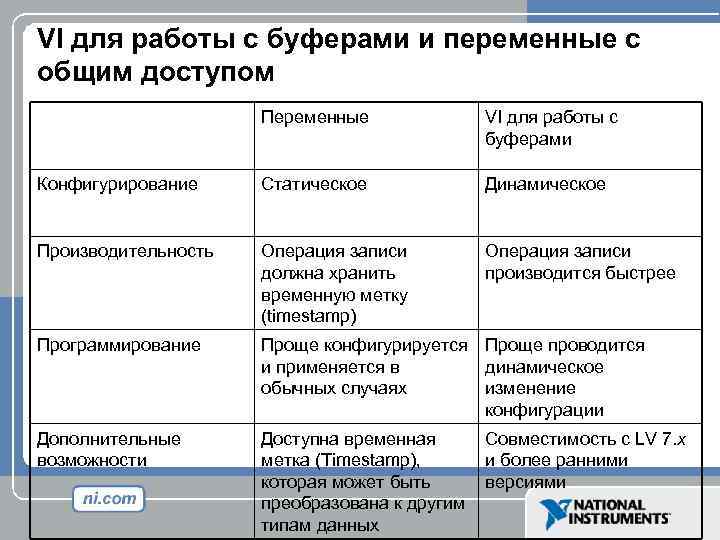 VI для работы с буферами и переменные с общим доступом

| | Переменные | VI для работы с буферами |
|---|---|---|
| Конфигурирование | Статическое | Динамическое |
| Производительность | Операция записи должна хранить временную метку (timestamp) | Операция записи производится быстрее |
| Программирование | Проще конфигурируется и применяется в обычных случаях | Проще проводится динамическое изменение конфигурации |
| Дополнительные возможности | Доступна временная метка (Timestamp), которая может быть преобразована к другим типам данных | Совместимость с LV 7.x и более ранними версиями |

ni.com

NATIONAL INSTRUMENTS